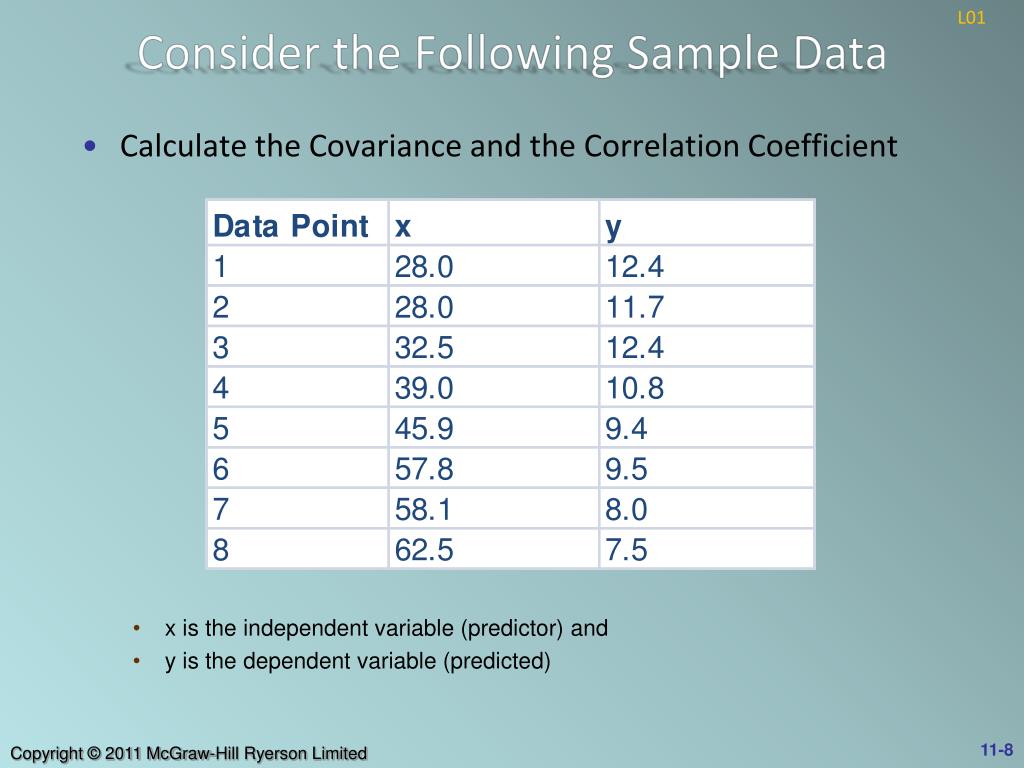 L01

Consider the Following Sample Data

• Calculate the Covariance and the Correlation Coefficient

| Data Point | x | y |
|---|---|---|
| 1 | 28.0 | 12.4 |
| 2 | 28.0 | 11.7 |
| 3 | 32.5 | 12.4 |
| 4 | 39.0 | 10.8 |
| 5 | 45.9 | 9.4 |
| 6 | 57.8 | 9.5 |
| 7 | 58.1 | 8.0 |
| 8 | 62.5 | 7.5 |

• x is the independent variable (predictor) and
• y is the dependent variable (predicted)

Copyright © 2011 McGraw-Hill Ryerson Limited

11-8